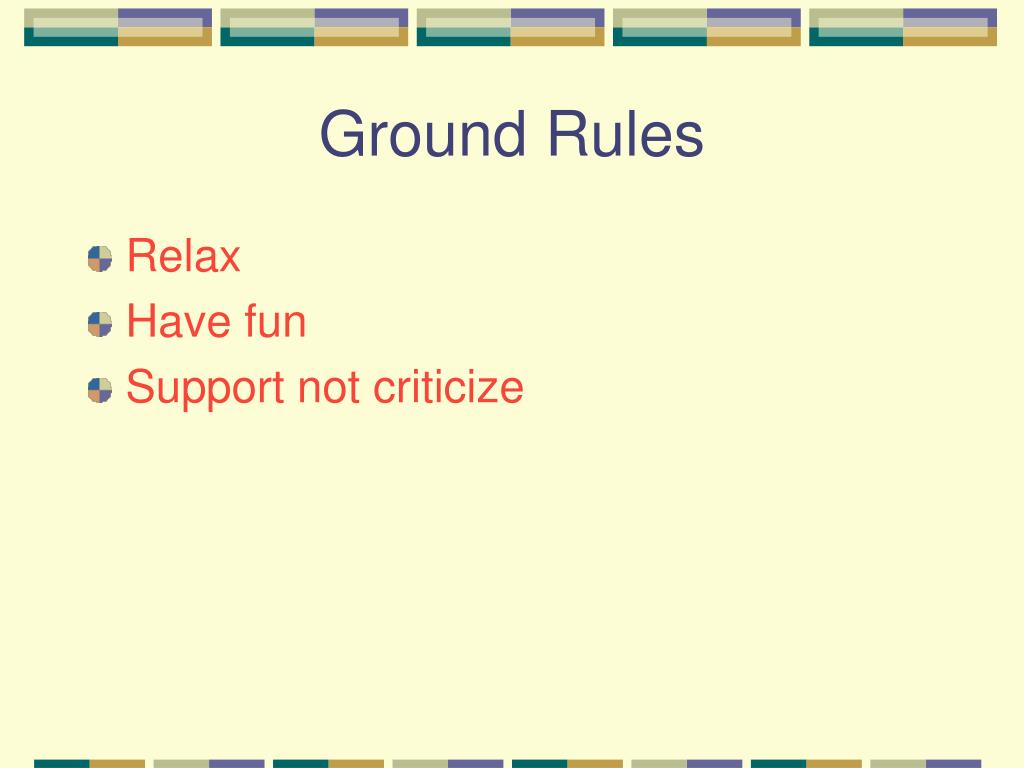 Ground Rules

Relax
Have fun
Support not criticize